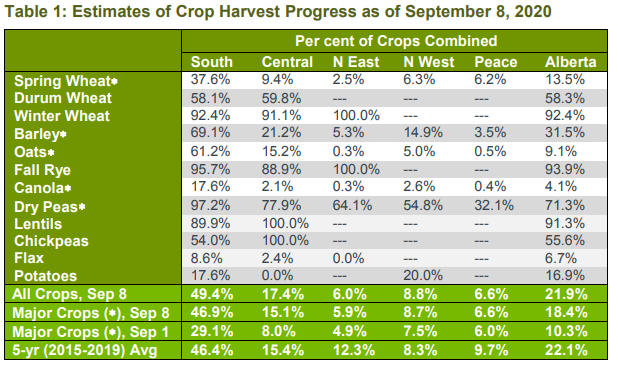 Table 1: Estimates of Crop Harvest Progress as of September 8, 2020

| | Per cent of Crops Combined | | | | | |
|---|---|---|---|---|---|---|
| | South | Central | N East | N West | Peace | Alberta |
| Spring Wheat* | 37.6% | 9.4% | 2.5% | 6.3% | 6.2% | 13.5% |
| Durum Wheat | 58.1% | 59.8% | --- | --- | --- | 58.3% |
| Winter Wheat | 92.4% | 91.1% | 100.0% | --- | --- | 92.4% |
| Barley* | 69.1% | 21.2% | 5.3% | 14.9% | 3.5% | 31.5% |
| Oats* | 61.2% | 15.2% | 0.3% | 5.0% | 0.5% | 9.1% |
| Fall Rye | 95.7% | 88.9% | 100.0% | --- | --- | 93.9% |
| Canola* | 17.6% | 2.1% | 0.3% | 2.6% | 0.4% | 4.1% |
| Dry Peas* | 97.2% | 77.9% | 64.1% | 54.8% | 32.1% | 71.3% |
| Lentils | 89.9% | 100.0% | --- | --- | --- | 91.3% |
| Chickpeas | 54.0% | 100.0% | --- | --- | --- | 55.6% |
| Flax | 8.6% | 2.4% | 0.0% | --- | --- | 6.7% |
| Potatoes | 17.6% | 0.0% | --- | 20.0% | --- | 16.9% |
| All Crops, Sep 8 | 49.4% | 17.4% | 6.0% | 8.8% | 6.6% | 21.9% |
| Major Crops (*), Sep 8 | 46.9% | 15.1% | 5.9% | 8.7% | 6.6% | 18.4% |
| Major Crops (*), Sep 1 | 29.1% | 8.0% | 4.9% | 7.5% | 6.0% | 10.3% |
| 5-yr (2015-2019) Avg | 46.4% | 15.4% | 12.3% | 8.3% | 9.7% | 22.1% |